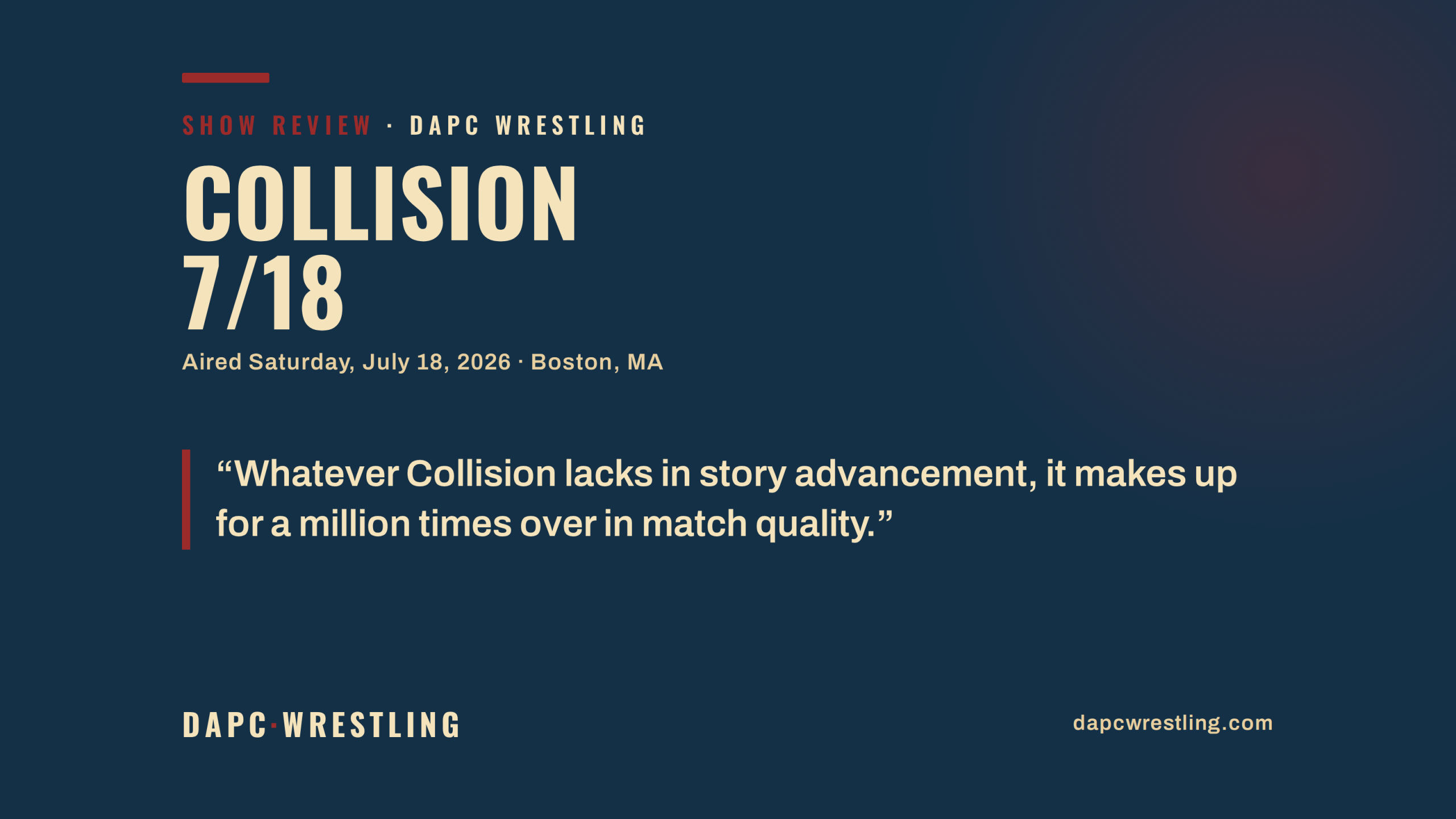 SHOW REVIEW · DAPC WRESTLING

COLLISION 7/18

Aired Saturday, July 18, 2026 · Boston, MA

“Whatever Collision lacks in story advancement, it makes up for a million times over in match quality.”

DAPC·WRESTLING

dapcwrestling.com